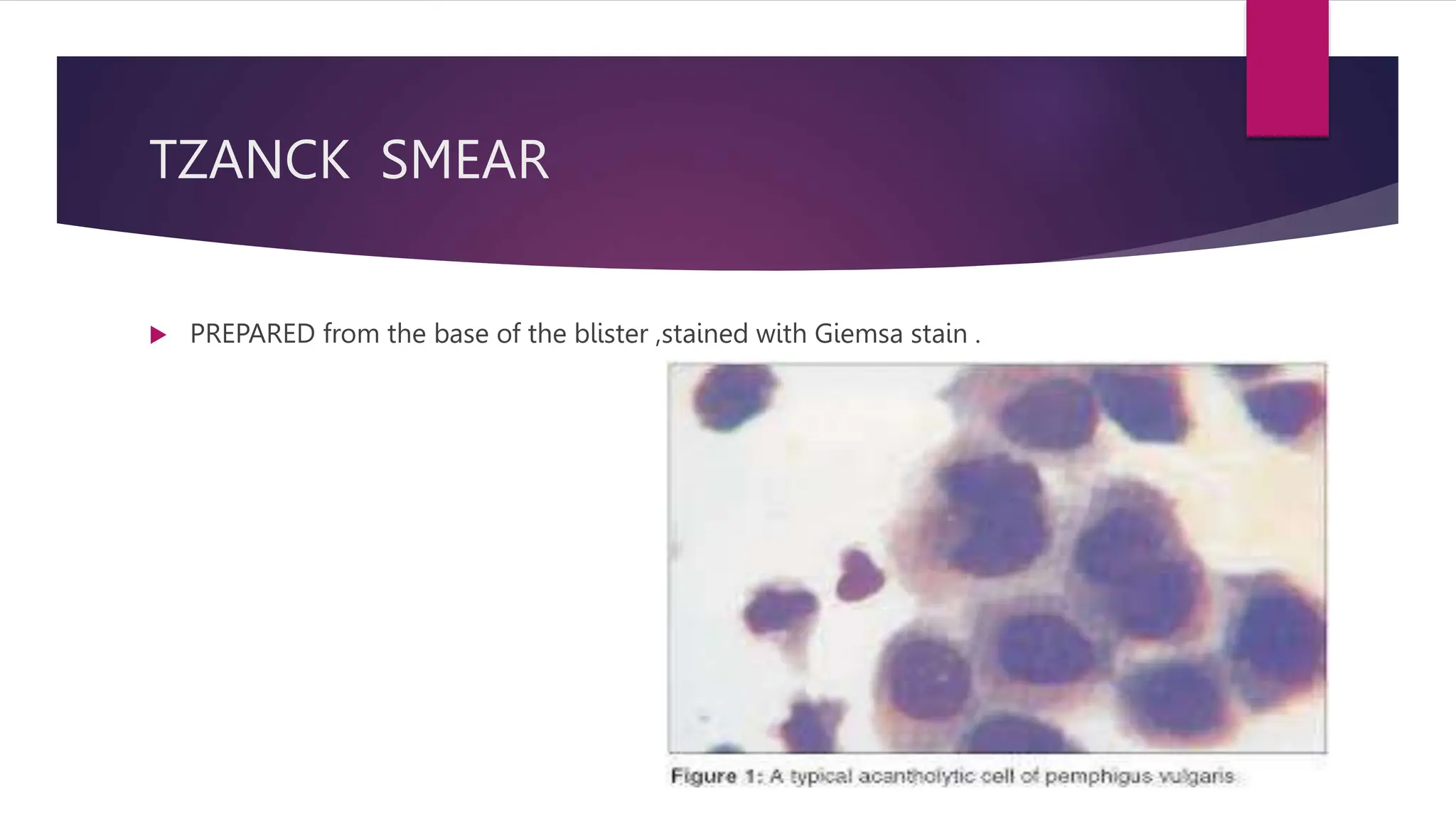 TZANCK SMEAR

PREPARED from the base of the blister ,stained with Giemsa stain .

Figure 1: A typical acantholytic cell of pemphigus vulgaris